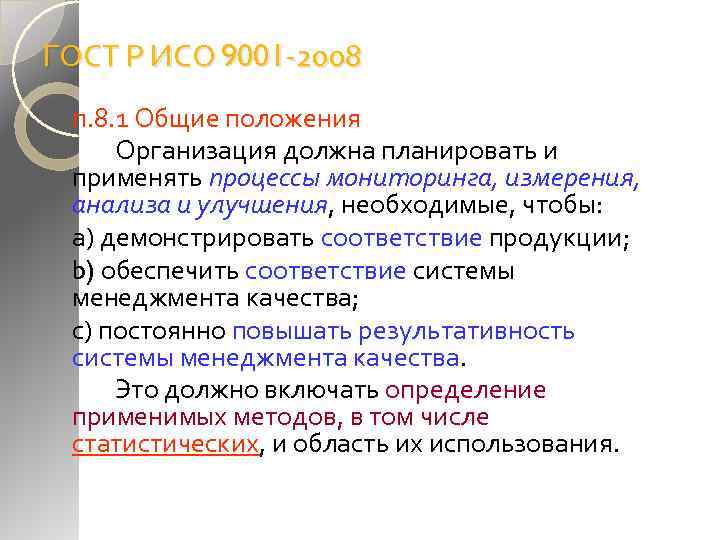 ГОСТ Р ИСО 9001-2008

п.8.1 Общие положения

Организация должна планировать и применять процессы мониторинга, измерения, анализа и улучшения, необходимые, чтобы:

a) демонстрировать соответствие продукции;

b) обеспечить соответствие системы менеджмента качества;

c) постоянно повышать результативность системы менеджмента качества.

Это должно включать определение применимых методов, в том числе статистических, и область их использования.